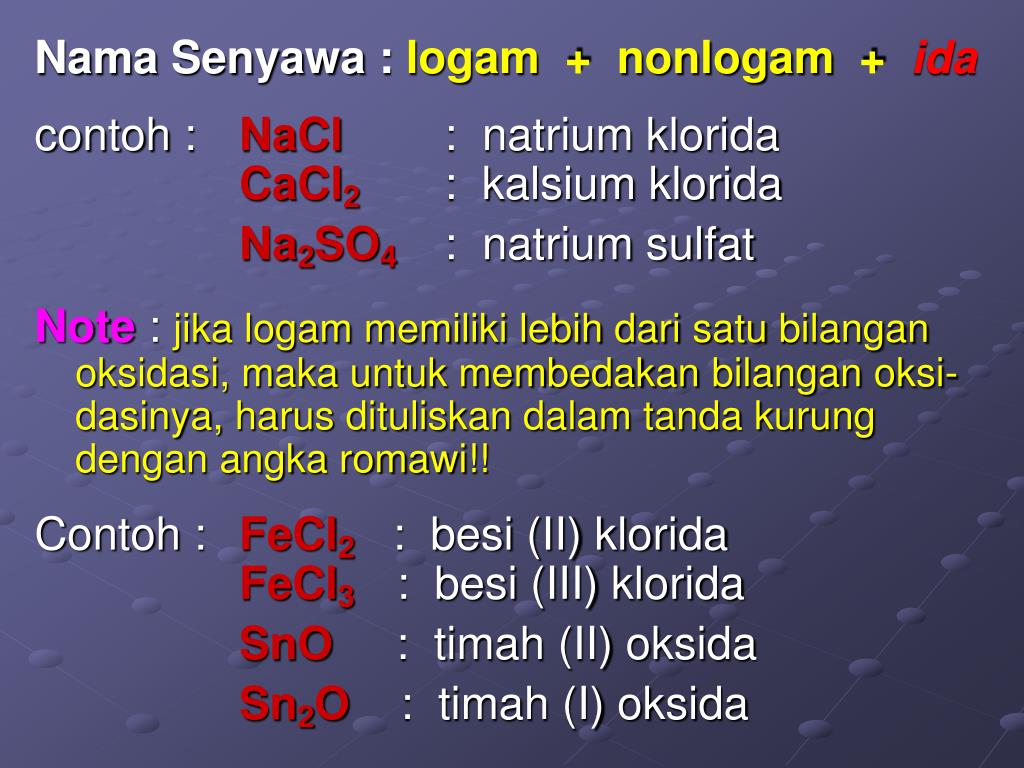 Nama Senyawa : logam + nonlogam + ida

contoh : $NaCl$ : natrium klorida
$CaCl_2$ : kalsium klorida
$Na_2SO_4$ : natrium sulfat

Note : jika logam memiliki lebih dari satu bilangan oksidasi, maka untuk membedakan bilangan oksidasinya, harus dituliskan dalam tanda kurung dengan angka romawi!!

Contoh : $FeCl_2$ : besi (II) klorida
$FeCl_3$ : besi (III) klorida
$SnO$ : timah (II) oksida
$Sn_2O$ : timah (I) oksida